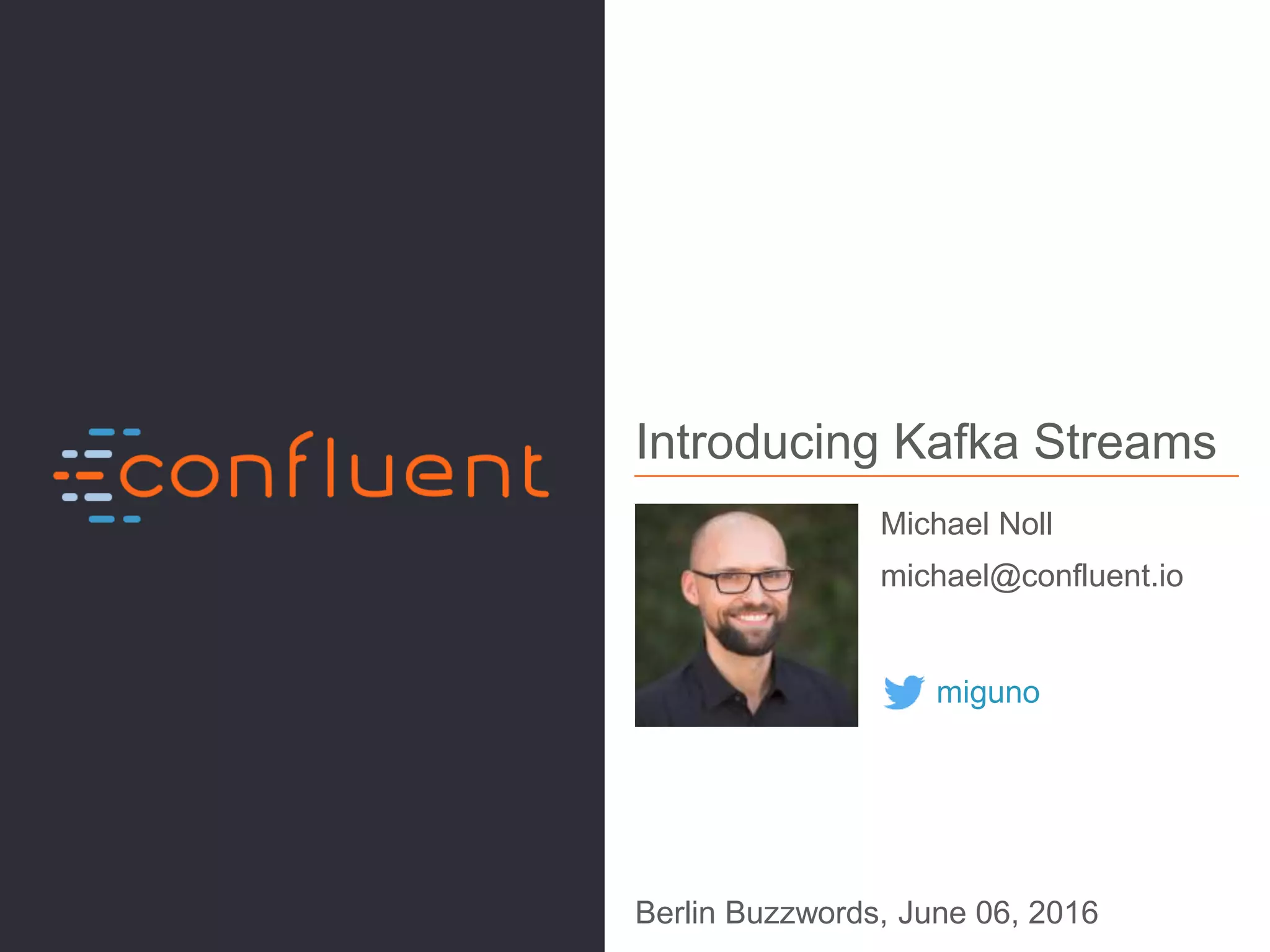 confluent

Introducing Kafka Streams

Michael Noll

michael@confluent.io

miguno

Berlin Buzzwords, June 06, 2016